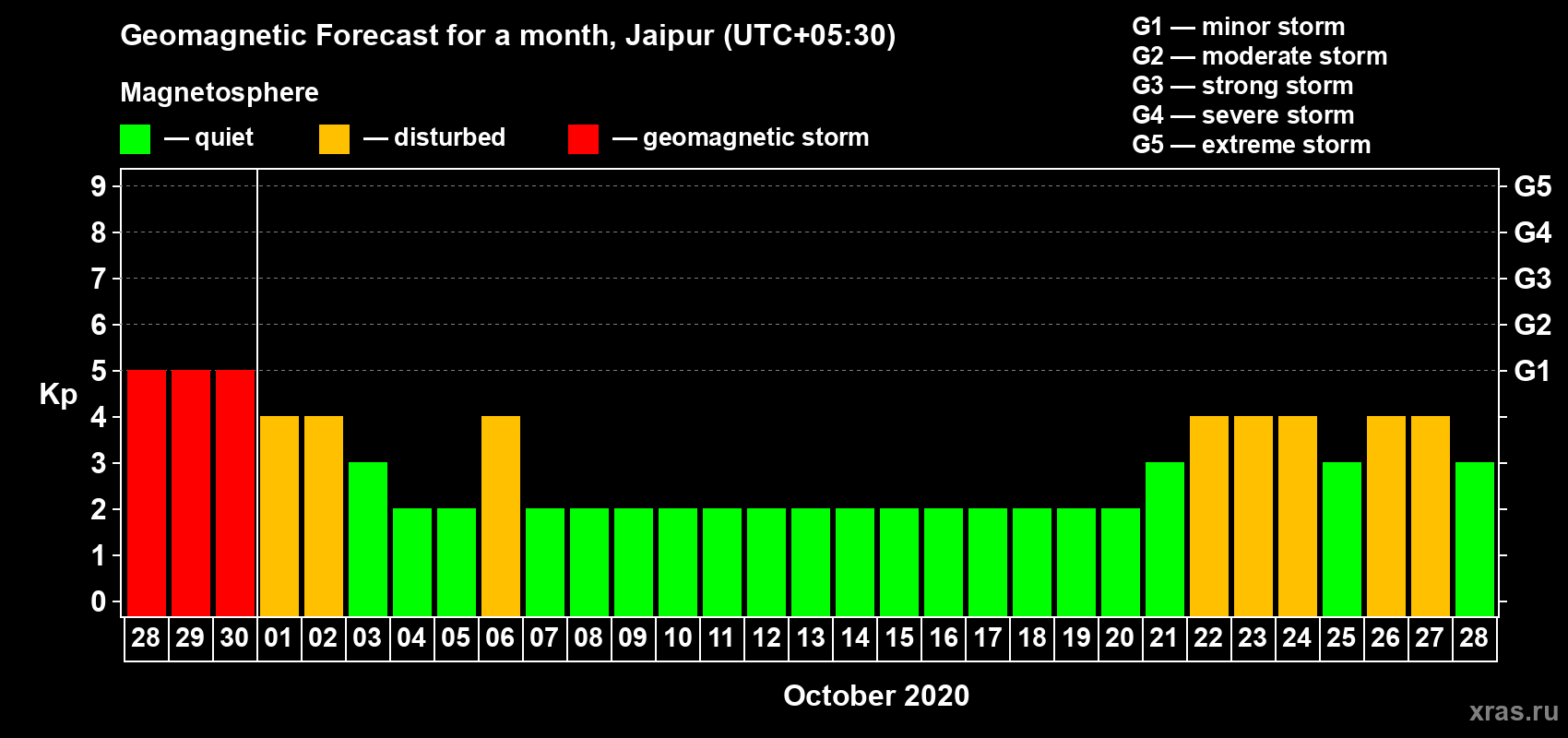 Geomagnetic Forecast for a month, Jaipur (UTC+05:30)

Magnetosphere

— quiet — disturbed — geomagnetic storm

G1 — minor storm
G2 — moderate storm
G3 — strong storm
G4 — severe storm
G5 — extreme storm

Kp

9 8 7 6 5 4 3 2 1 0

G5 G4 G3 G2 G1

28 29 30 01 02 03 04 05 06 07 08 09 10 11 12 13 14 15 16 17 18 19 20 21 22 23 24 25 26 27 28

October 2020

xras.ru